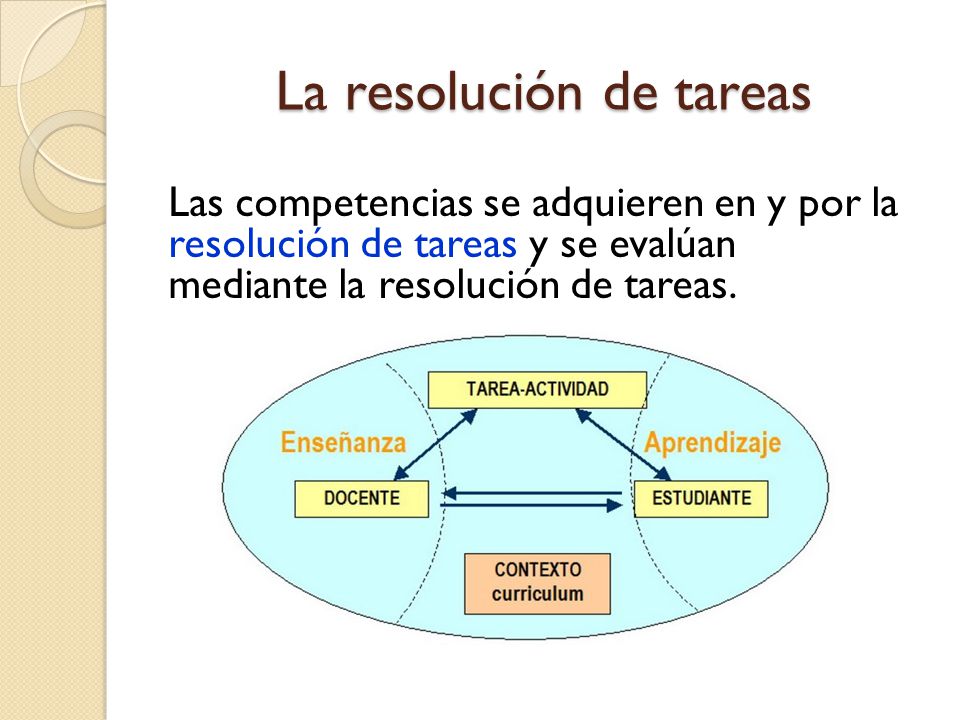 La resolución de tareas

Las competencias se adquieren en y por la resolución de tareas y se evalúan mediante la resolución de tareas.

TAREA-ACTIVIDAD

Enseñanza

Aprendizaje

DOCENTE

ESTUDIANTE

CONTEXTO
curriculum